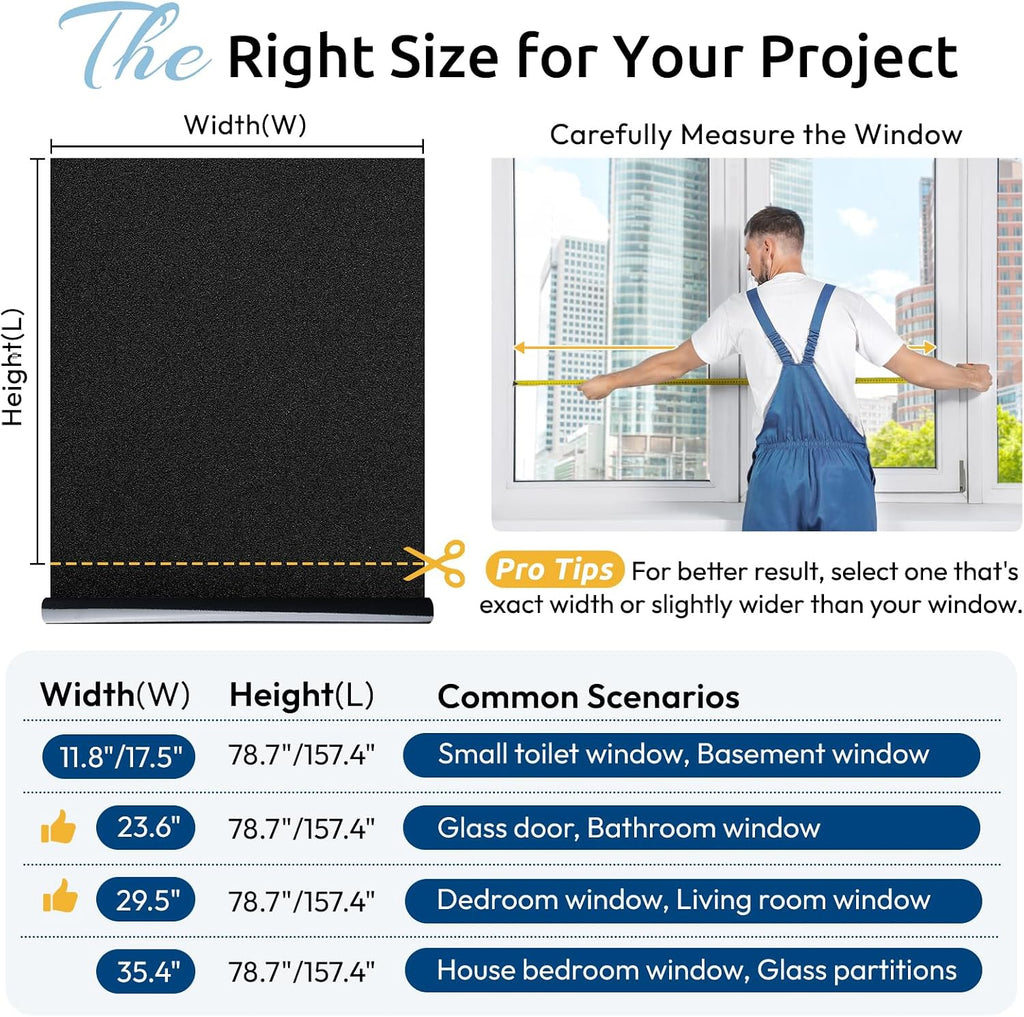 The Right Size for Your Project

Width(W)

Height(L)

Carefully Measure the Window

Pro Tips For better result, select one that's exact width or slightly wider than your window.

| Width(W) | Height(L) | Common Scenarios |
|---|---|---|
| 11.8"/17.5" | 78.7"/157.4" | Small toilet window, Basement window |
| 23.6" | 78.7"/157.4" | Glass door, Bathroom window |
| 29.5" | 78.7"/157.4" | Dedroom window, Living room window |
| 35.4" | 78.7"/157.4" | House bedroom window, Glass partitions |